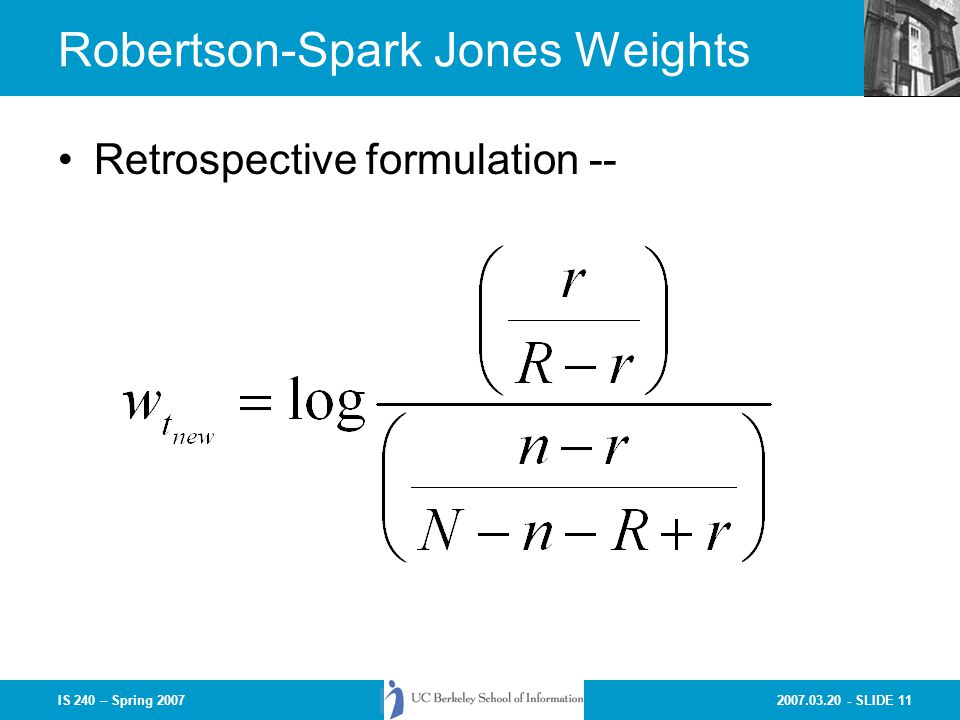 Robertson-Spark Jones Weights

• Retrospective formulation --

$w_{t_{new}} = \log \frac{\left(\frac{r}{R-r}\right)}{\left(\frac{n-r}{N-n-R+r}\right)}$

IS 240 – Spring 2007

UC Berkeley School of Information

2007.03.20 - SLIDE 11